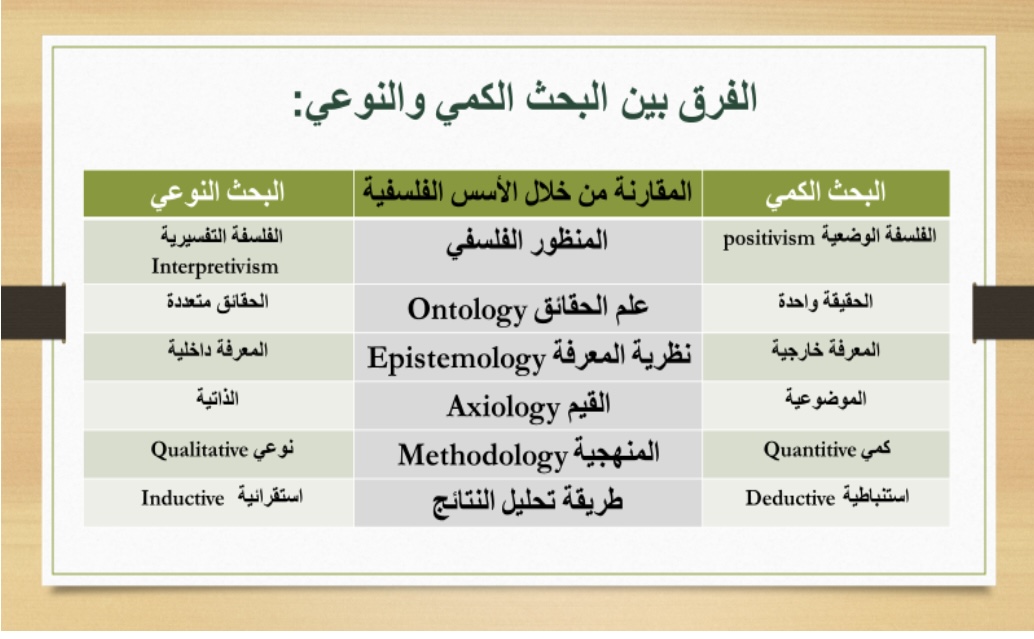 الفرق بين البحث الكمي والنوعي:

| البحث الكمي | المقارنة من خلال الأسس الفلسفية | البحث النوعي |
|---|---|---|
| الفلسفة الوضعية positivism | المنظور الفلسفي | الفلسفة التفسيرية Interpretivism |
| الحقيقة واحدة | علم الحقائق Ontology | الحقائق متعددة |
| المعرفة خارجية | نظرية المعرفة Epistemology | المعرفة داخلية |
| الموضوعية | القيم Axiology | الذاتية |
| كمي Quantitive | المنهجية Methodology | نوعي Qualitative |
| استنباطية Deductive | طريقة تحليل النتائج | استقرائية Inductive |